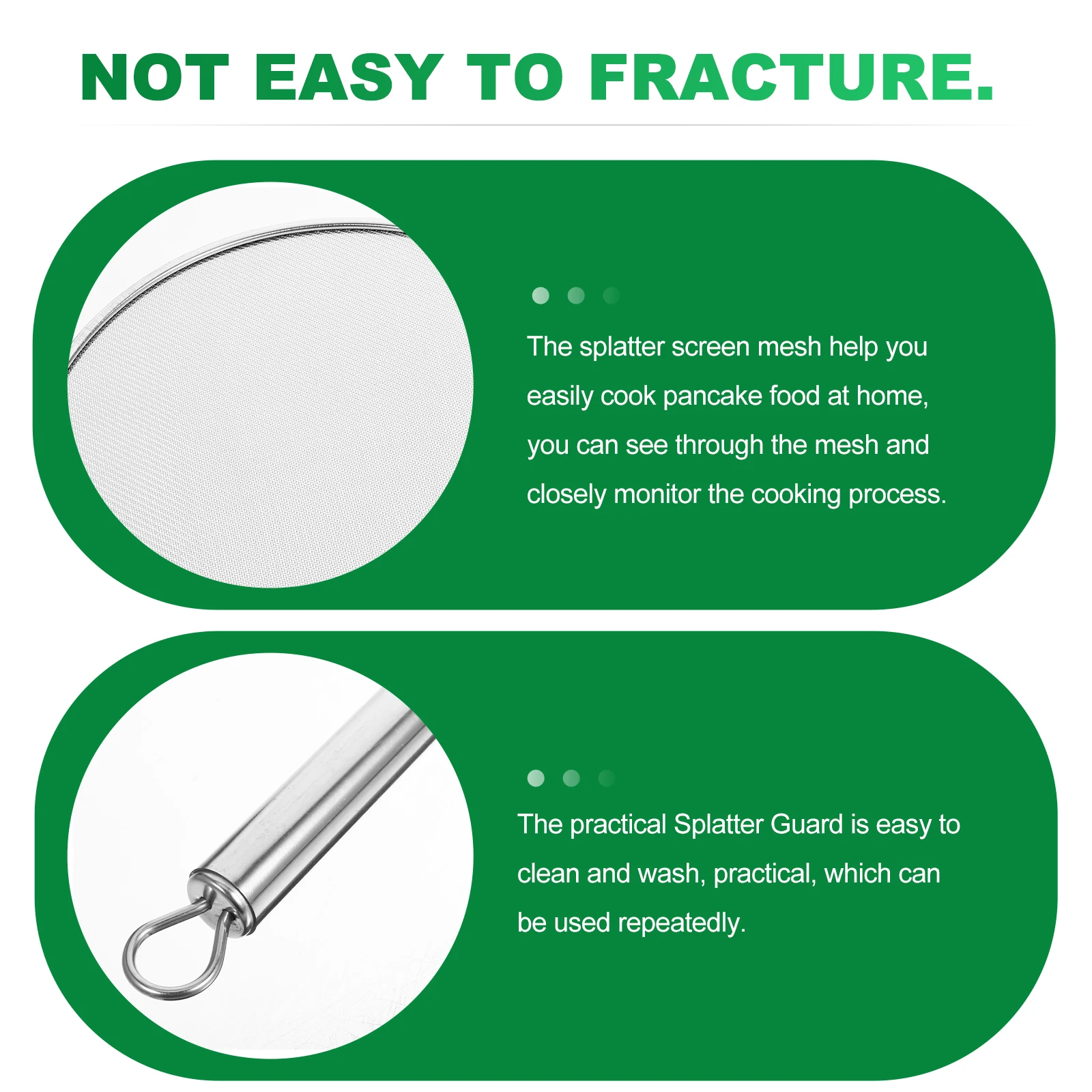 NOT EASY TO FRACTURE.

The splatter screen mesh help you easily cook pancake food at home, you can see through the mesh and closely monitor the cooking process.

The practical Splatter Guard is easy to clean and wash, practical, which can be used repeatedly.